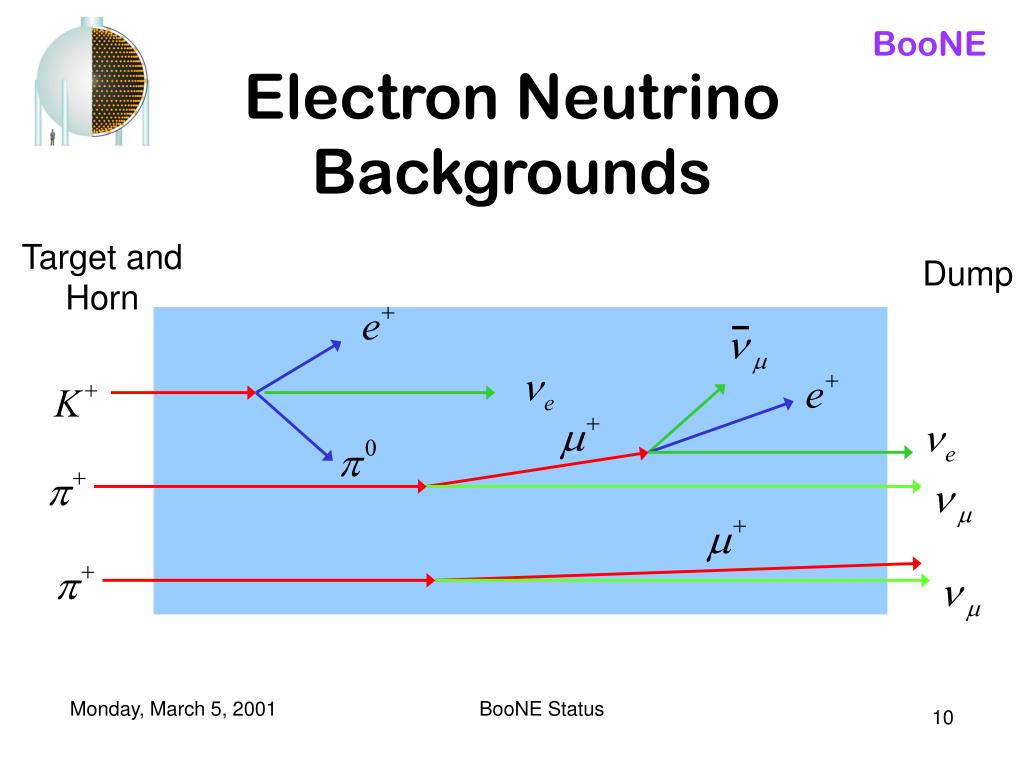 BooNE

Electron Neutrino Backgrounds

Target and Horn

Dump

$e^+$

$\bar{\nu}_\mu$

$K^+$

$\nu_e$

$e^+$

$\mu^+$

$\pi^0$

$\nu_e$

$\pi^+$

$\nu_\mu$

$\mu^+$

$\pi^+$

$\nu_\mu$

Monday, March 5, 2001

BooNE Status

10